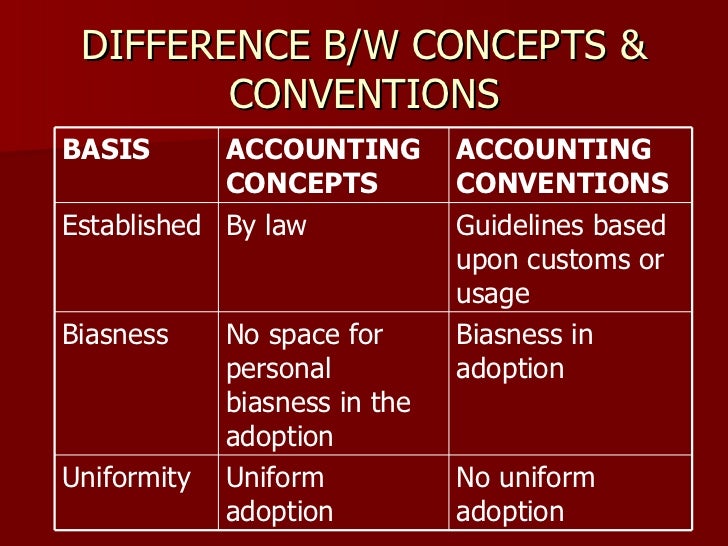 DIFFERENCE B/W CONCEPTS & CONVENTIONS

| BASIS | ACCOUNTING CONCEPTS | ACCOUNTING CONVENTIONS |
|---|---|---|
| Established | By law | Guidelines based upon customs or usage |
| Biasness | No space for personal biasness in the adoption | Biasness in adoption |
| Uniformity | Uniform adoption | No uniform adoption |